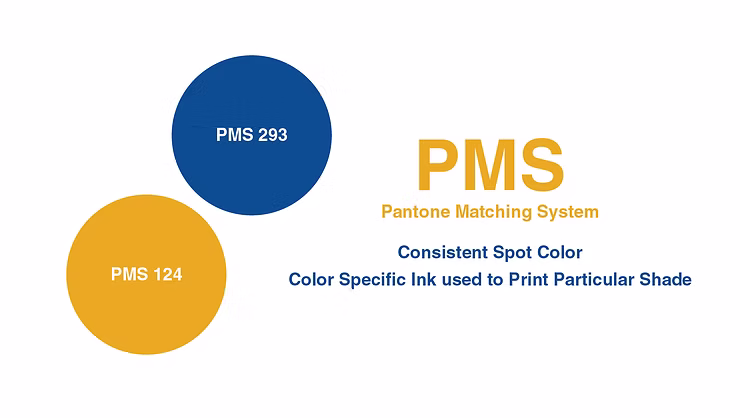 PMS 293

PMS 124

PMS

Pantone Matching System

Consistent Spot Color

Color Specific Ink used to Print Particular Shade